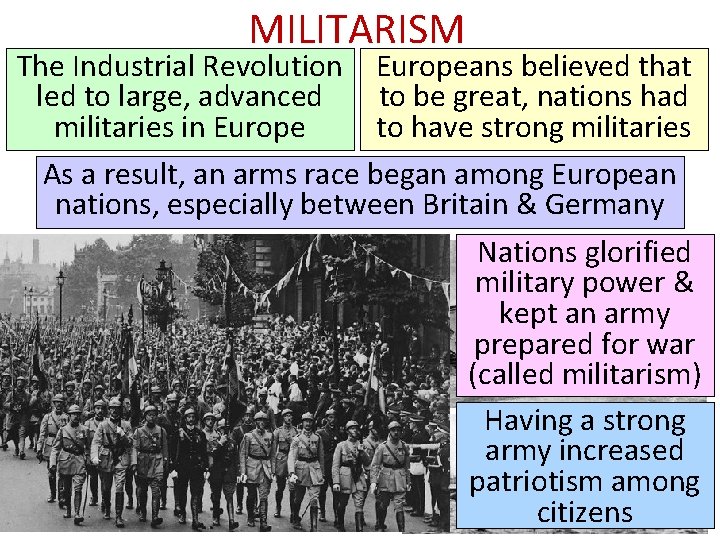 MILITARISM

The Industrial Revolution led to large, advanced militaries in Europe

Europeans believed that to be great, nations had to have strong militaries

As a result, an arms race began among European nations, especially between Britain & Germany

Nations glorified military power & kept an army prepared for war (called militarism)

Having a strong army increased patriotism among citizens